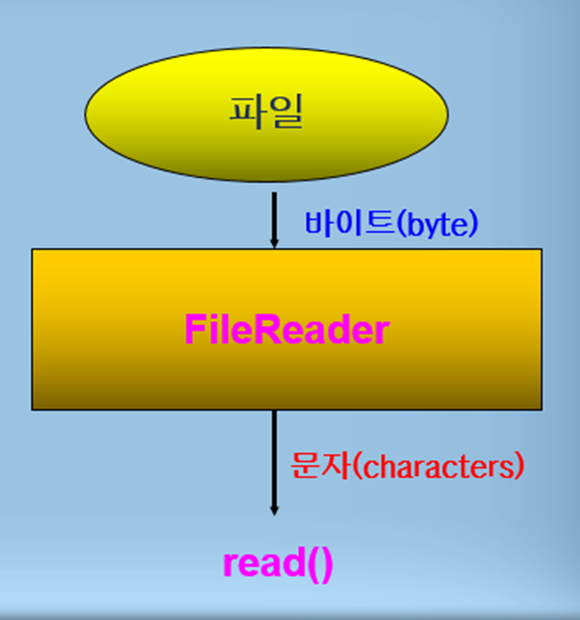 파일

바이트(byte)

FileReader

문자(characters)

read()